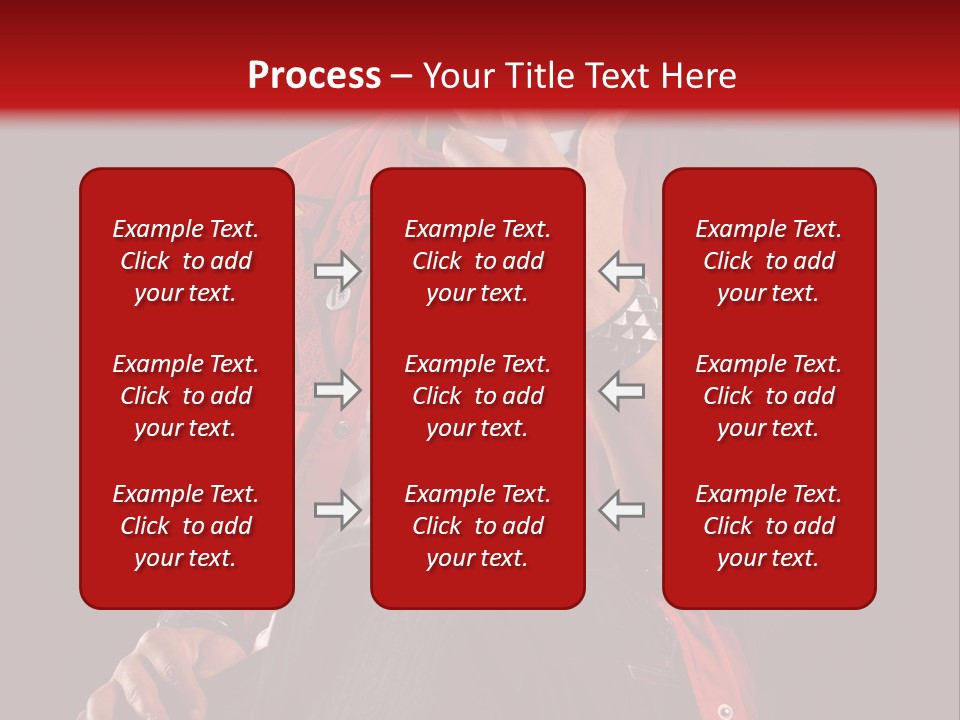 Process – Your Title Text Here

Example Text. Click to add your text.

Example Text. Click to add your text.

Example Text. Click to add your text.

Example Text. Click to add your text.

Example Text. Click to add your text.

Example Text. Click to add your text.

Example Text. Click to add your text.

Example Text. Click to add your text.

Example Text. Click to add your text.